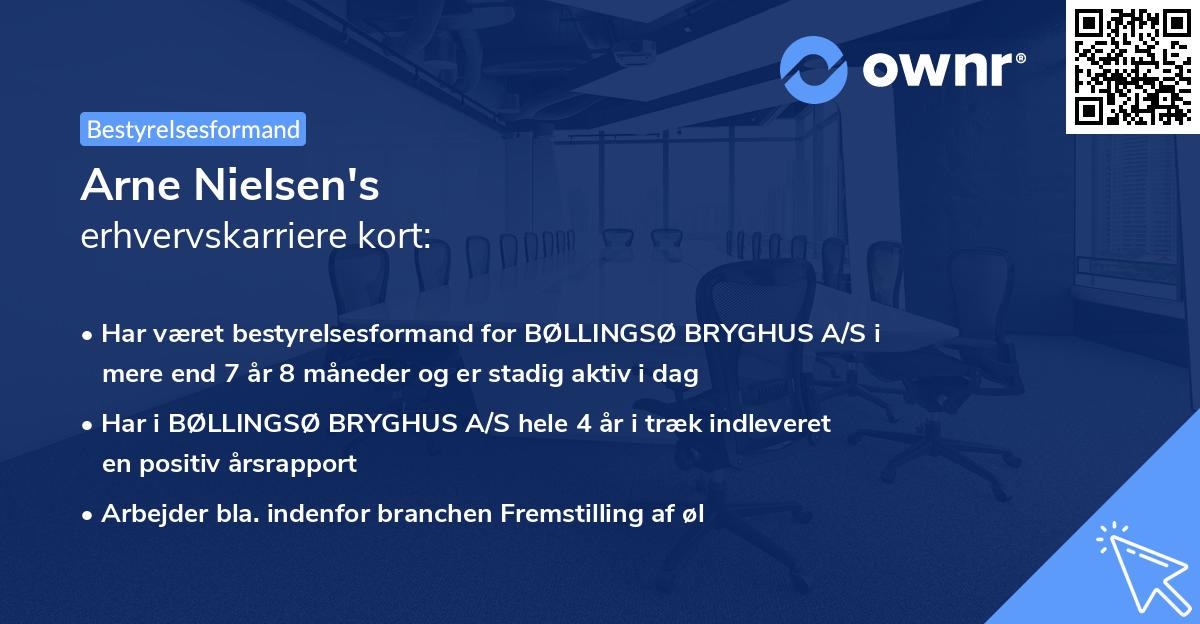 ownr®

Bestyrelsesformand

Arne Nielsen's
erhvervskarriere kort:

• Har været bestyrelsesformand for BØLLINGSØ BRYGHUS A/S i mere end 7 år 8 måneder og er stadig aktiv i dag

• Har i BØLLINGSØ BRYGHUS A/S hele 4 år i træk indleveret en positiv årsrapport

• Arbejder bla. indenfor branchen Fremstilling af øl